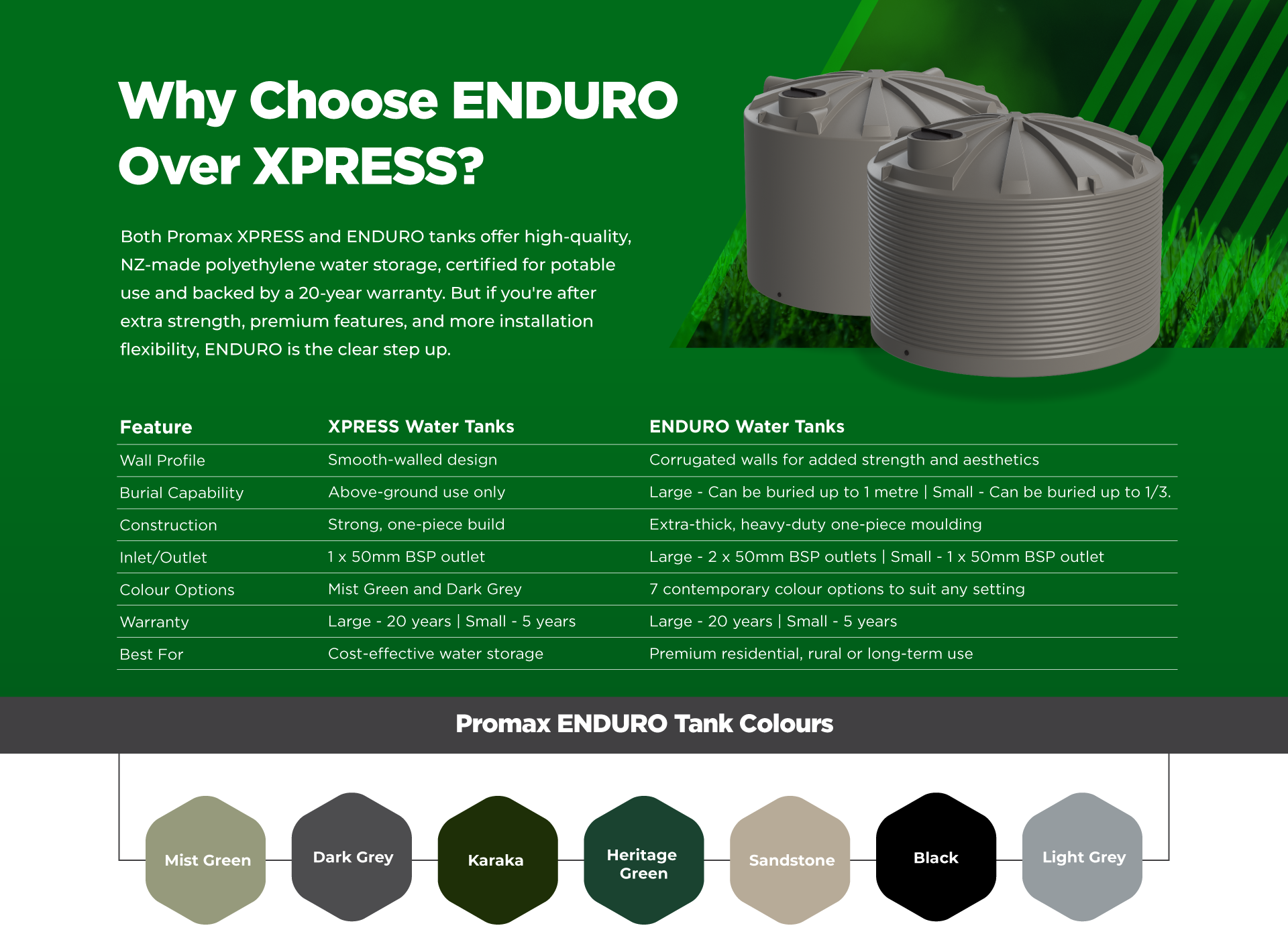 Why Choose ENDURO Over XPRESS?

Both Promax XPRESS and ENDURO tanks offer high-quality, NZ-made polyethylene water storage, certified for potable use and backed by a 20-year warranty. But if you're after extra strength, premium features, and more installation flexibility, ENDURO is the clear step up.

| Feature | XPRESS Water Tanks | ENDURO Water Tanks |
|---|---|---|
| Wall Profile | Smooth-walled design | Corrugated walls for added strength and aesthetics |
| Burial Capability | Above-ground use only | Large - Can be buried up to 1 metre \| Small - Can be buried up to 1/3. |
| Construction | Strong, one-piece build | Extra-thick, heavy-duty one-piece moulding |
| Inlet/Outlet | 1 x 50mm BSP outlet | Large - 2 x 50mm BSP outlets \| Small - 1 x 50mm BSP outlet |
| Colour Options | Mist Green and Dark Grey | 7 contemporary colour options to suit any setting |
| Warranty | Large - 20 years \| Small - 5 years | Large - 20 years \| Small - 5 years |
| Best For | Cost-effective water storage | Premium residential, rural or long-term use |

Promax ENDURO Tank Colours

Mist Green
Dark Grey
Karaka
Heritage Green
Sandstone
Black
Light Grey